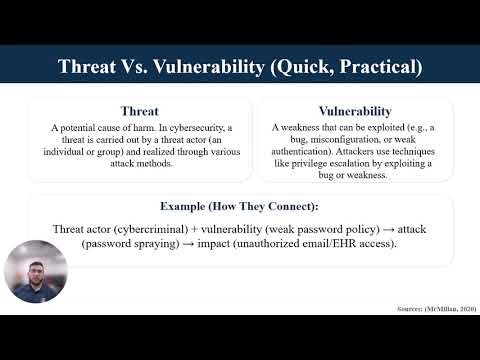 Threat Vs. Vulnerability (Quick, Practical)

Threat
A potential cause of harm. In cybersecurity, a threat is carried out by a threat actor (an individual or group) and realized through various attack methods.

Vulnerability
A weakness that can be exploited (e.g., a bug, misconfiguration, or weak authentication). Attackers use techniques like privilege escalation by exploiting a bug or weakness.

Example (How They Connect):

Threat actor (cybercriminal) + vulnerability (weak password policy) → attack (password spraying) → impact (unauthorized email/EHR access).

Sources: (McMillan, 2020)